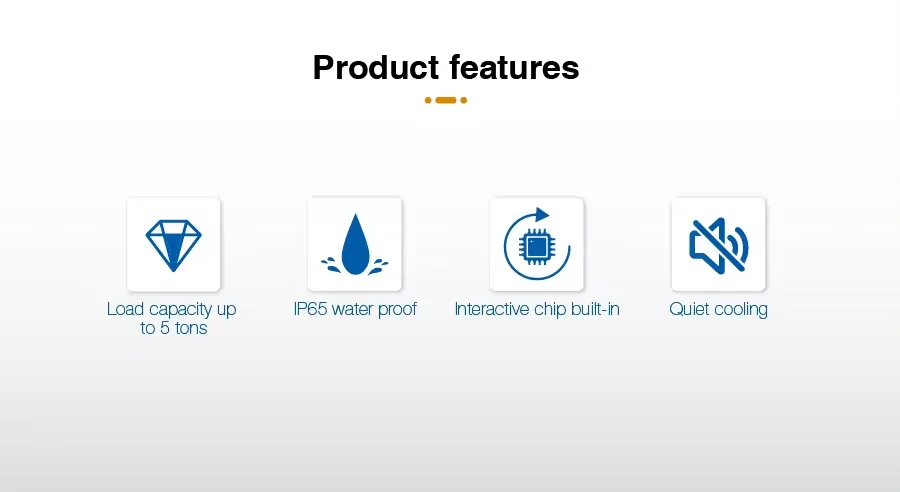 Product features

Load capacity up to 5 tons

IP65 water proof

Interactive chip built-in

Quiet cooling